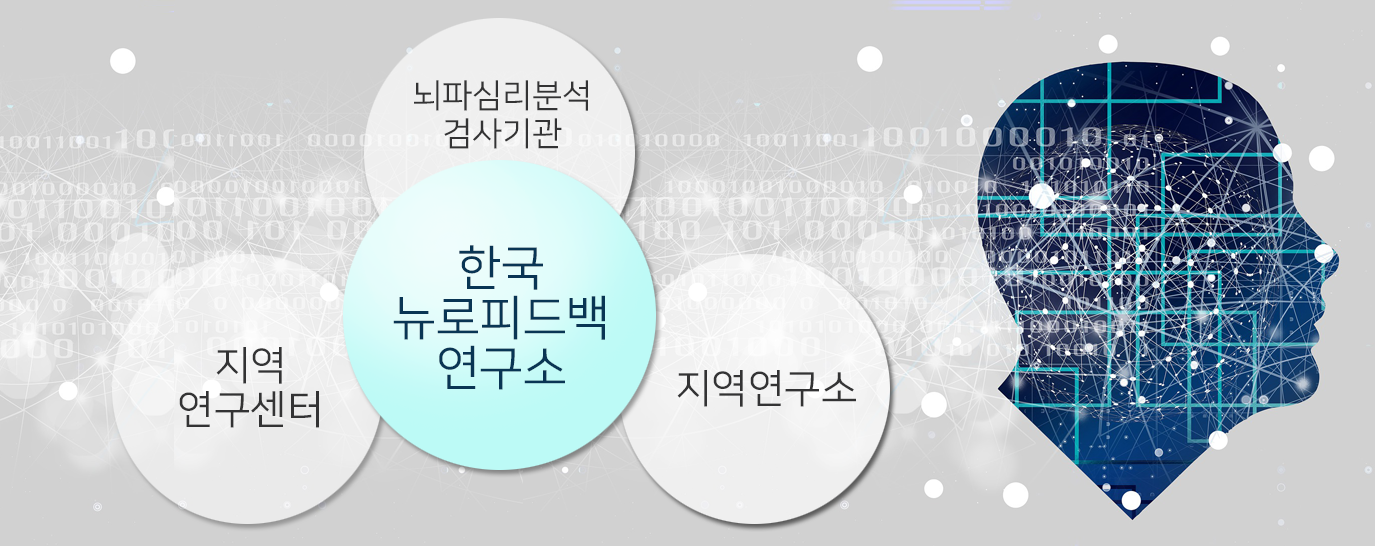 뇌파심리분석
검사기관

한국
뉴로피드백
연구소

지역
연구센터

지역연구소